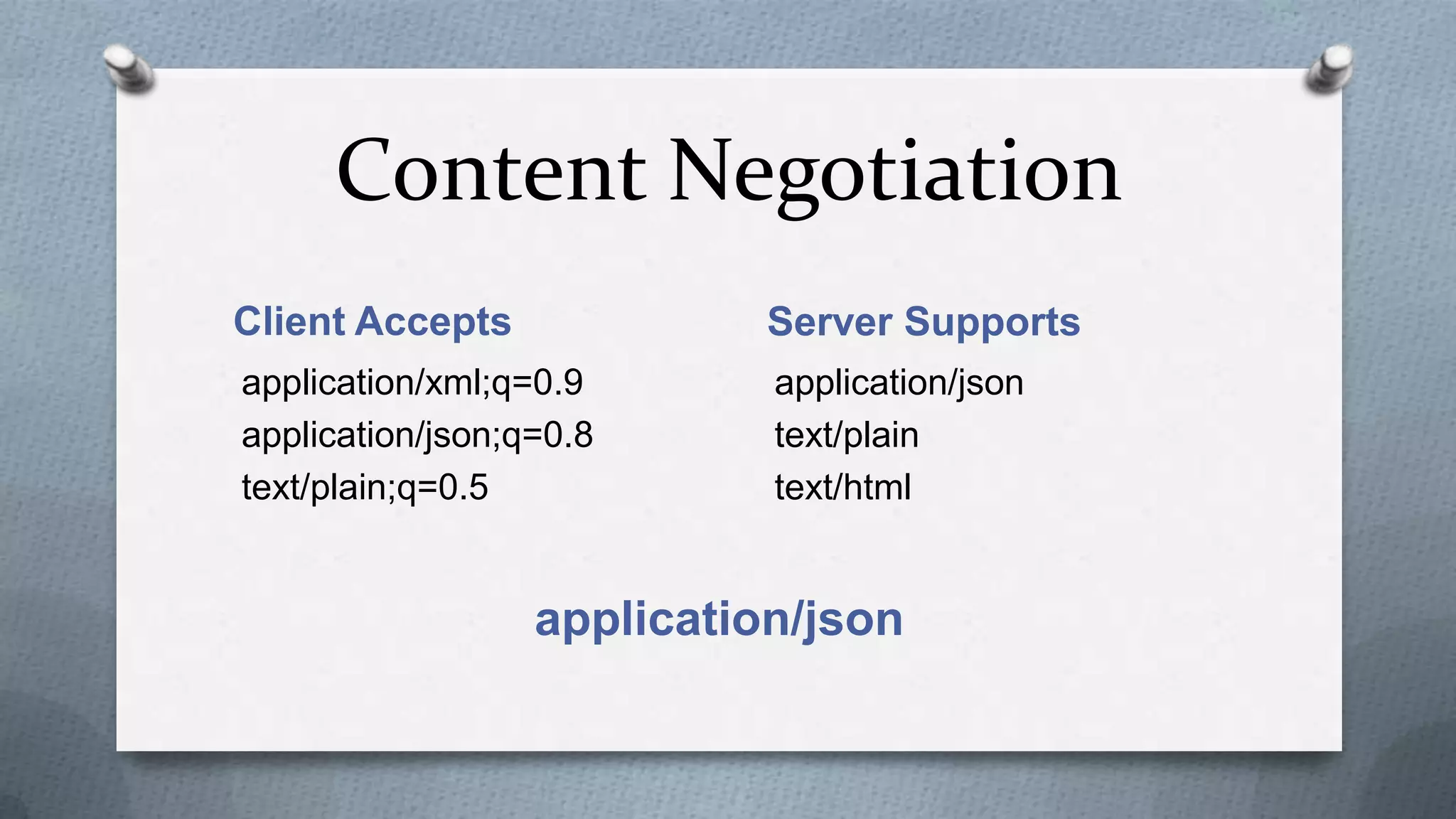 Content Negotiation

Client Accepts

application/xml;q=0.9
application/json;q=0.8
text/plain;q=0.5

Server Supports

application/json
text/plain
text/html

application/json